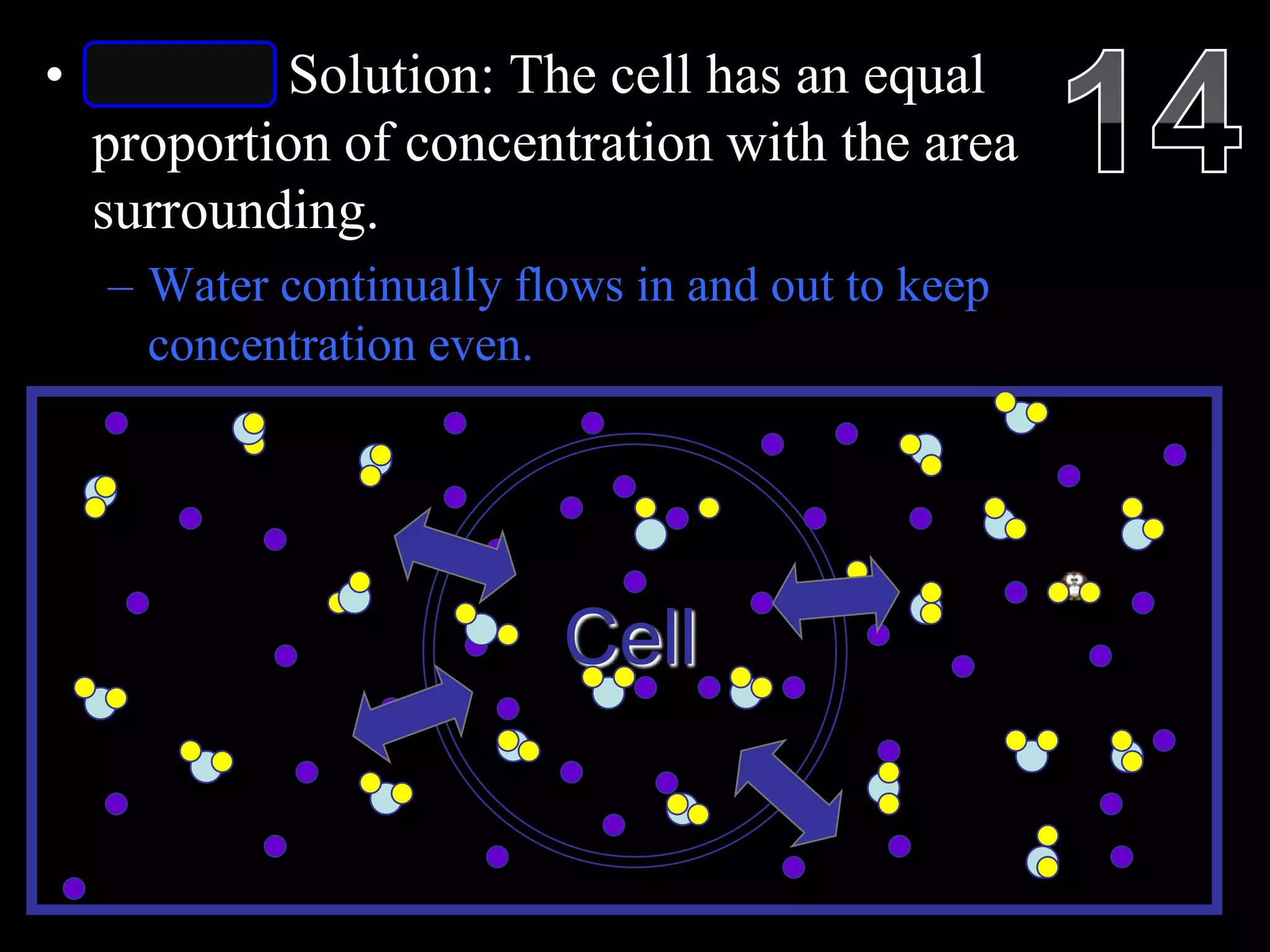 • Solution: The cell has an equal proportion of concentration with the area surrounding.

14

– Water continually flows in and out to keep concentration even.

Cell